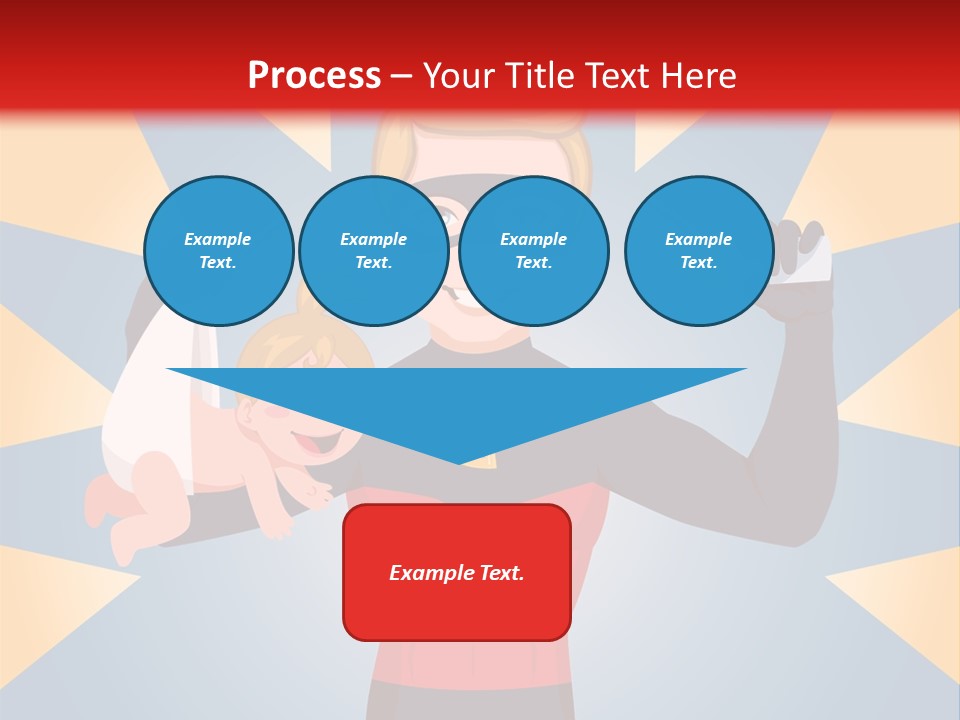 Process – Your Title Text Here

Example Text.

Example Text.

Example Text.

Example Text.

Example Text.